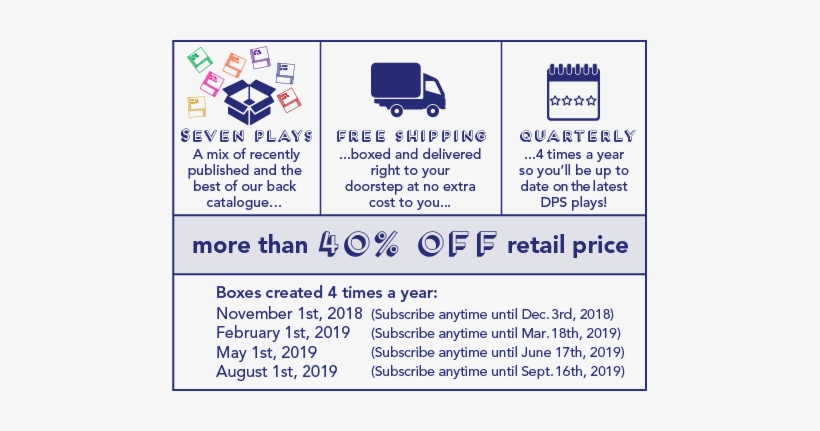 SEVEN PLAYS
A mix of recently published and the best of our back catalogue...

FREE SHIPPING
...boxed and delivered right to your doorstep at no extra cost to you...

QUARTERLY
...4 times a year so you'll be up to date on the latest DPS plays!

more than 40% OFF retail price

Boxes created 4 times a year:
November 1st, 2018 (Subscribe anytime until Dec. 3rd, 2018)
February 1st, 2019 (Subscribe anytime until Mar. 18th, 2019)
May 1st, 2019 (Subscribe anytime until June 17th, 2019)
August 1st, 2019 (Subscribe anytime until Sept. 16th, 2019)